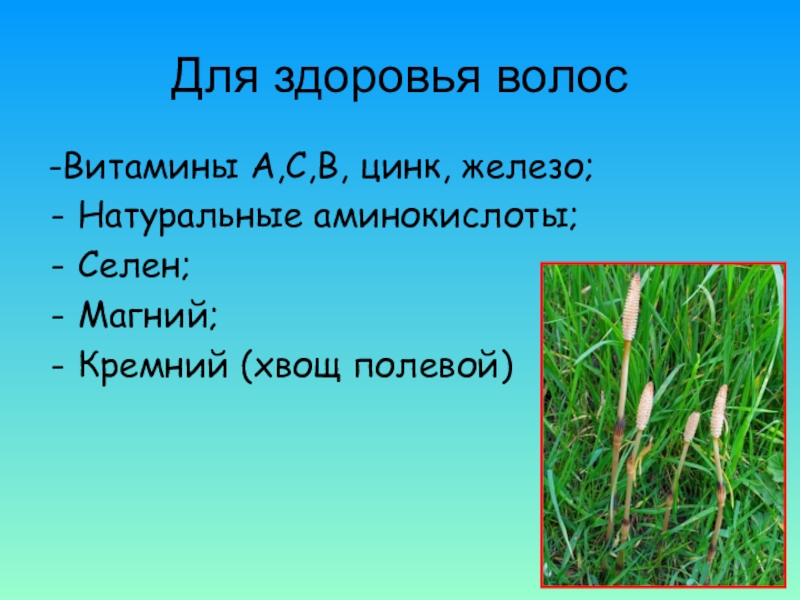 Для здоровья волос

-Витамины А,С,В, цинк, железо;
- Натуральные аминокислоты;
- Селен;
- Магний;
- Кремний (хвощ полевой)